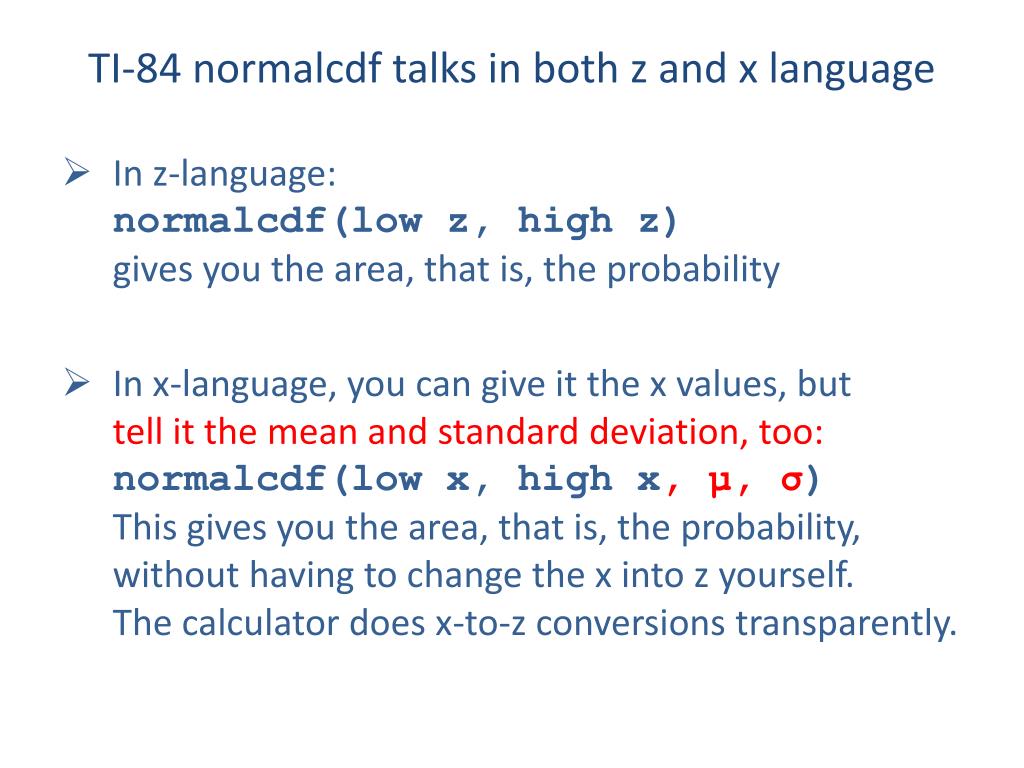 TI-84 normalcdf talks in both z and x language

➢ In z-language:
normalcdf(low z, high z)
gives you the area, that is, the probability

➢ In x-language, you can give it the x values, but tell it the mean and standard deviation, too:
normalcdf(low x, high x, µ, σ)
This gives you the area, that is, the probability, without having to change the x into z yourself.
The calculator does x-to-z conversions transparently.